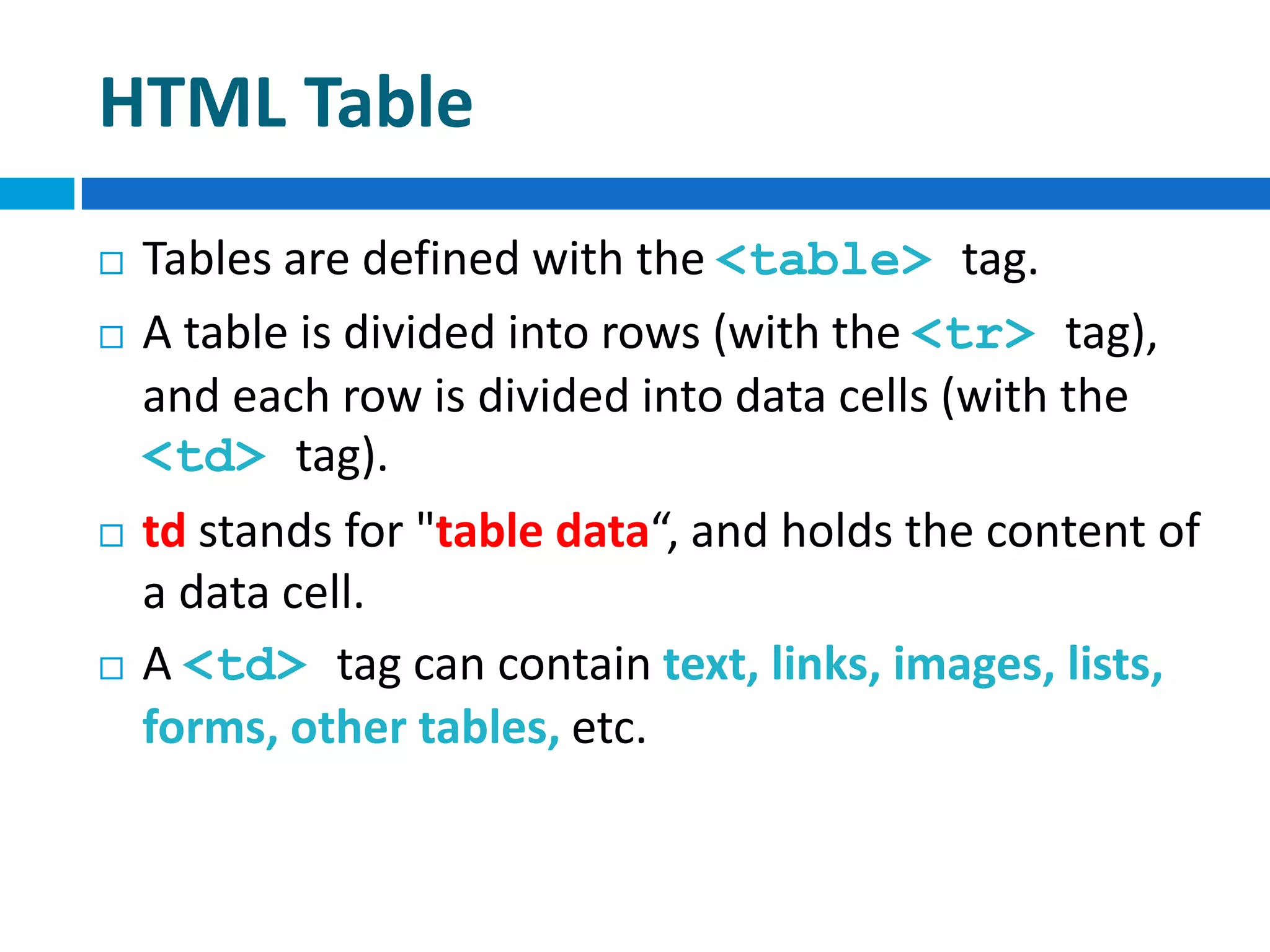 HTML Table

□ Tables are defined with the <table> tag.

□ A table is divided into rows (with the <tr> tag), and each row is divided into data cells (with the <td> tag).

□ td stands for "table data“, and holds the content of a data cell.

□ A <td> tag can contain text, links, images, lists, forms, other tables, etc.